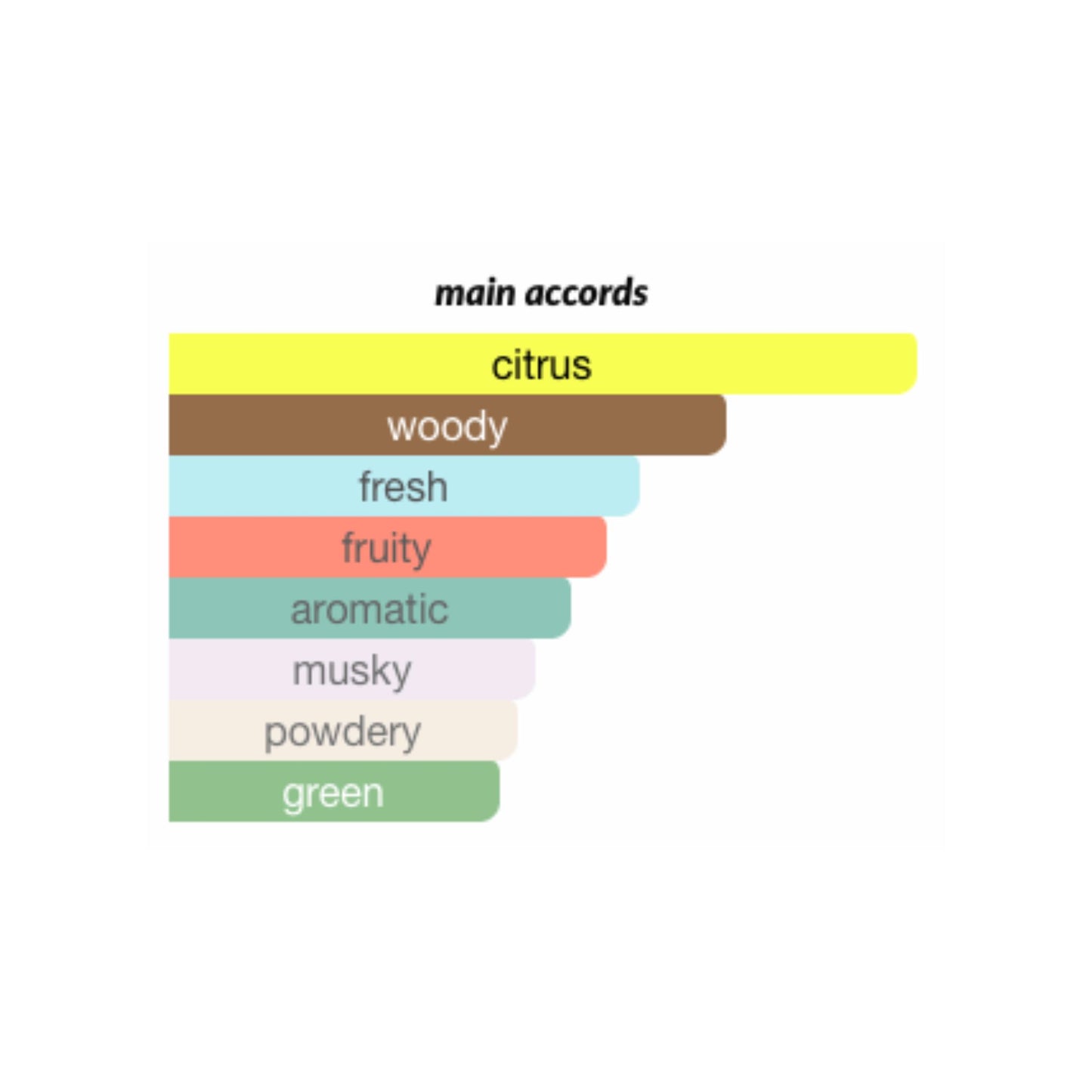 main accords

citrus

woody

fresh

fruity

aromatic

musky

powdery

green